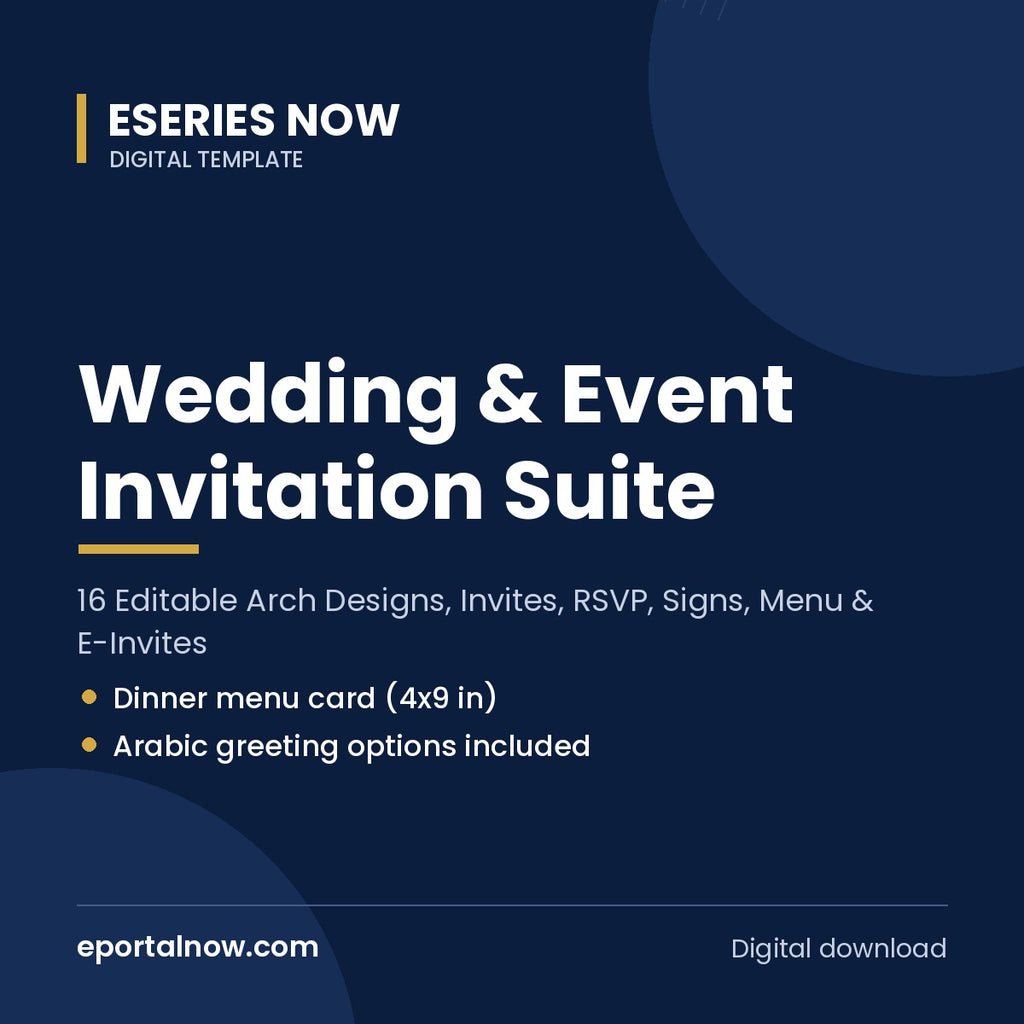 ESERIES NOW
DIGITAL TEMPLATE

Wedding & Event Invitation Suite

16 Editable Arch Designs, Invites, RSVP, Signs, Menu & E-Invites

• Dinner menu card (4x9 in)
• Arabic greeting options included

eportalnow.com

Digital download